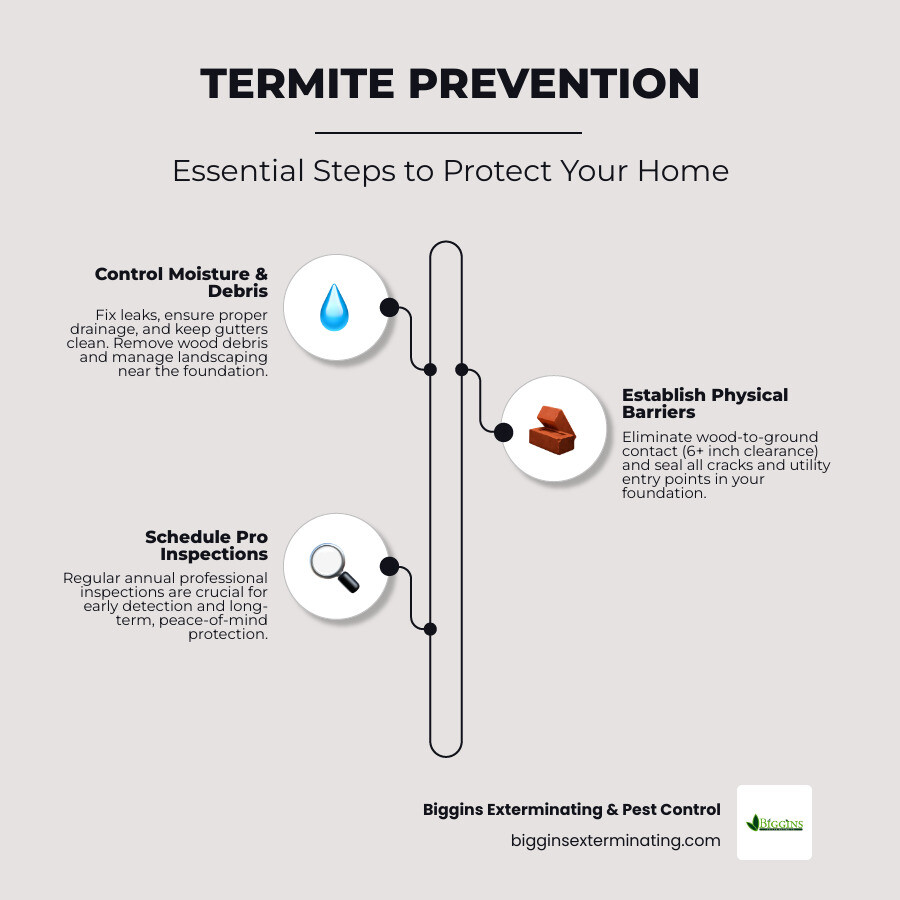 TERMITE PREVENTION

Essential Steps to Protect Your Home

Control Moisture & Debris

Fix leaks, ensure proper drainage, and keep gutters clean. Remove wood debris and manage landscaping near the foundation.

Establish Physical Barriers

Eliminate wood-to-ground contact (6+ inch clearance) and seal all cracks and utility entry points in your foundation.

Schedule Pro Inspections

Regular annual professional inspections are crucial for early detection and long-term, peace-of-mind protection.

Biggins Exterminating & Pest Control

bigginsexterminating.com

BIGGINS